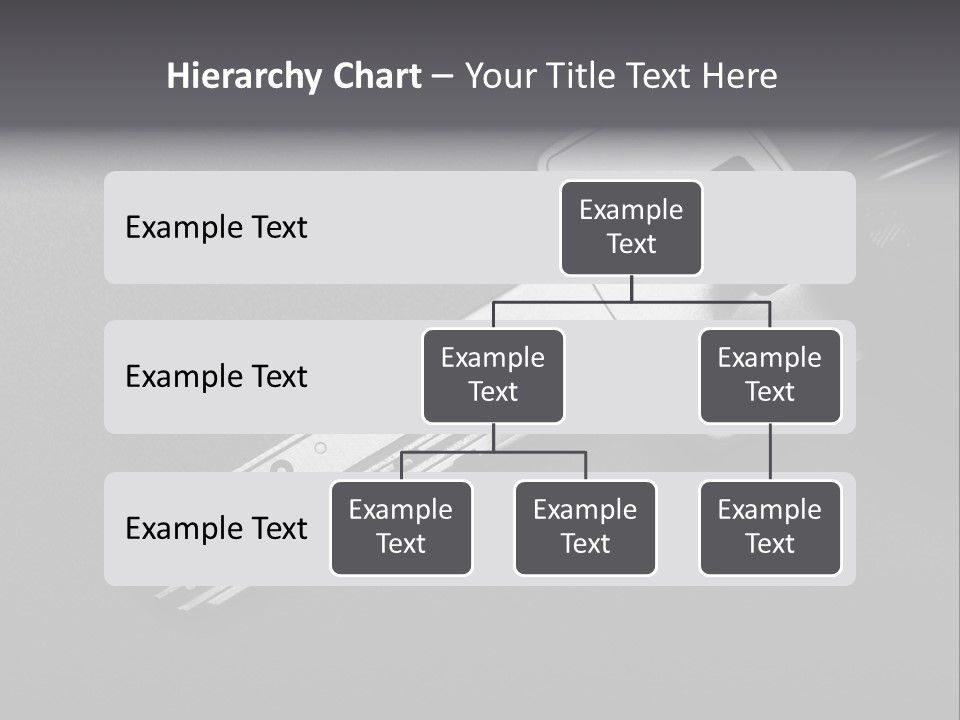 Hierarchy Chart – Your Title Text Here

Example Text

Example Text

Example Text

Example Text

Example Text

Example Text

Example Text

Example Text

Example Text